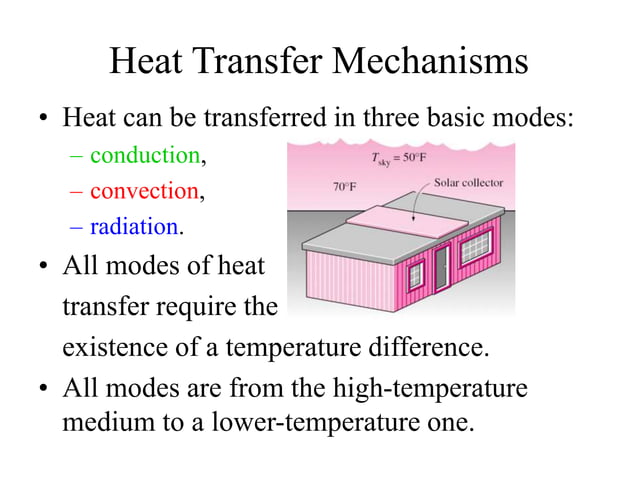 Heat Transfer Mechanisms

• Heat can be transferred in three basic modes:
– conduction,
– convection,
– radiation.

$T_{sky} = 50°F$

70°F

Solar collector

• All modes of heat transfer require the existence of a temperature difference.

• All modes are from the high-temperature medium to a lower-temperature one.